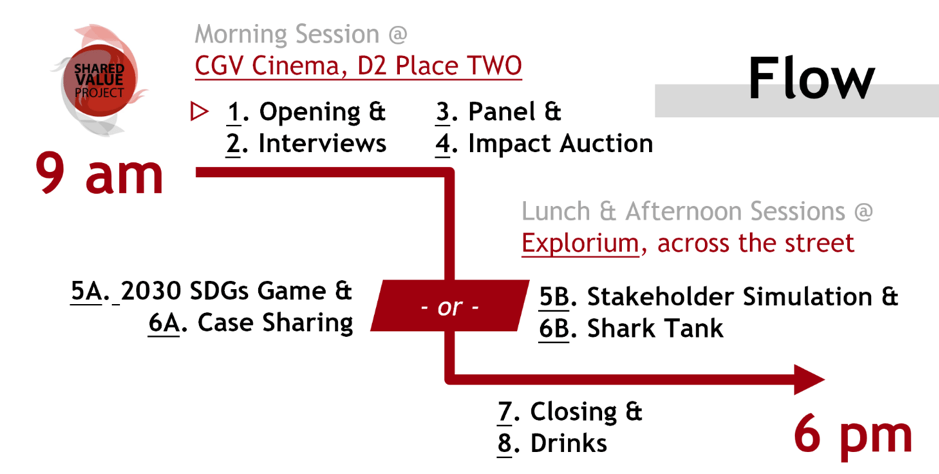 SHARED VALUE PROJECT

Morning Session @
CGV Cinema, D2 Place TWO

Flow

1. Opening &
2. Interviews

3. Panel &
4. Impact Auction

9 am

Lunch & Afternoon Sessions @
Explorium, across the street

5A. 2030 SDGs Game &
6A. Case Sharing

- or -

5B. Stakeholder Simulation &
6B. Shark Tank

7. Closing &
8. Drinks

6 pm